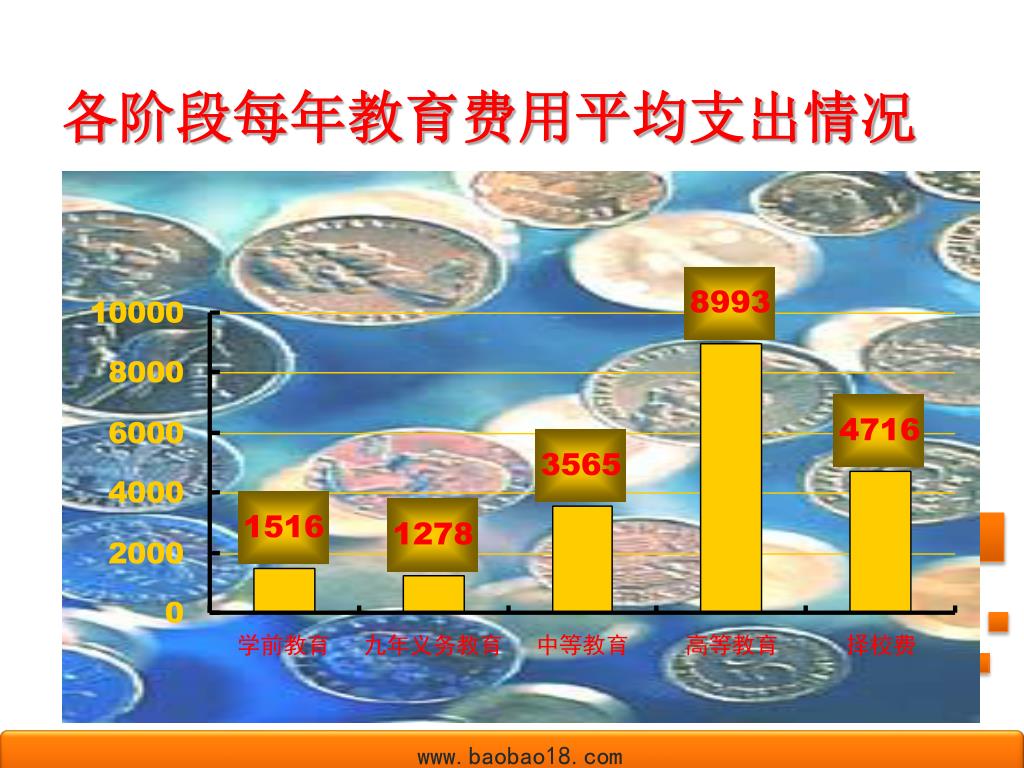 各阶段每年教育费用平均支出情况

10000
8000
6000
4000
2000
0

1516
1278
3565
8993
4716

学前教育
九年义务教育
中等教育
高等教育
择校费

www.baobao18.com